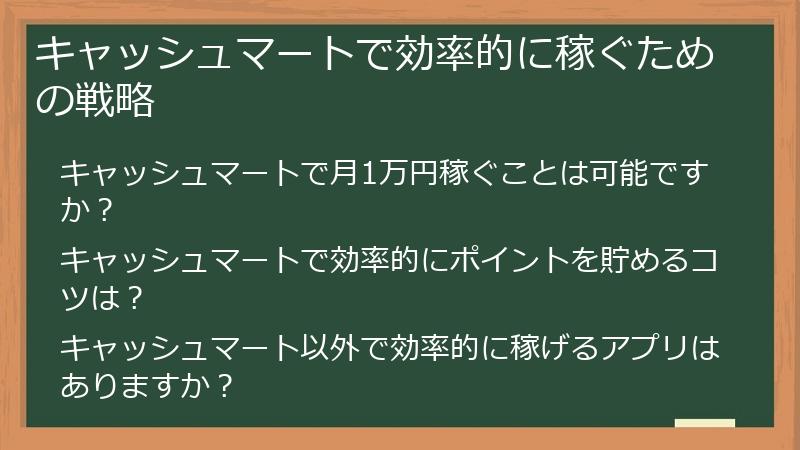 キャッシュマートで効率的に稼ぐための戦略

キャッシュマートで月1万円稼ぐことは可能ですか？

キャッシュマートで効率的にポイントを貯めるコツは？

キャッシュマート以外で効率的に稼げるアプリはありますか？